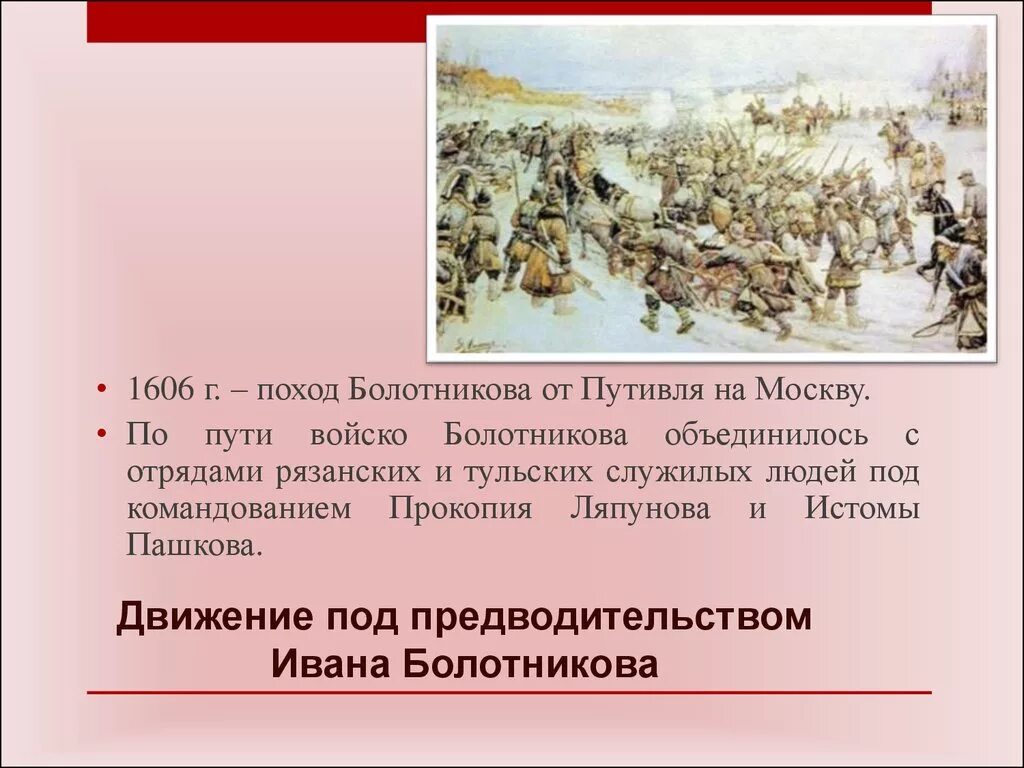 • 1606 г. – поход Болотникова от Путивля на Москву.

• По пути войско Болотникова объединилось с отрядами рязанских и тульских служилых людей под командованием Прокопия Ляпунова и Истомы Пашкова.

Движение под предводительством Ивана Болотникова